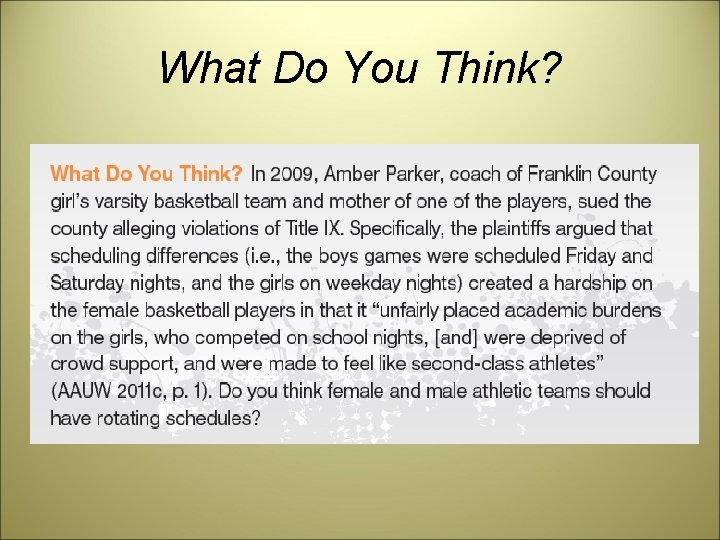 What Do You Think?

What Do You Think? In 2009, Amber Parker, coach of Franklin County girl's varsity basketball team and mother of one of the players, sued the county alleging violations of Title IX. Specifically, the plaintiffs argued that scheduling differences (i.e., the boys games were scheduled Friday and Saturday nights, and the girls on weekday nights) created a hardship on the female basketball players in that it "unfairly placed academic burdens on the girls, who competed on school nights, [and] were deprived of crowd support, and were made to feel like second-class athletes" (AAUW 2011c, p. 1). Do you think female and male athletic teams should have rotating schedules?